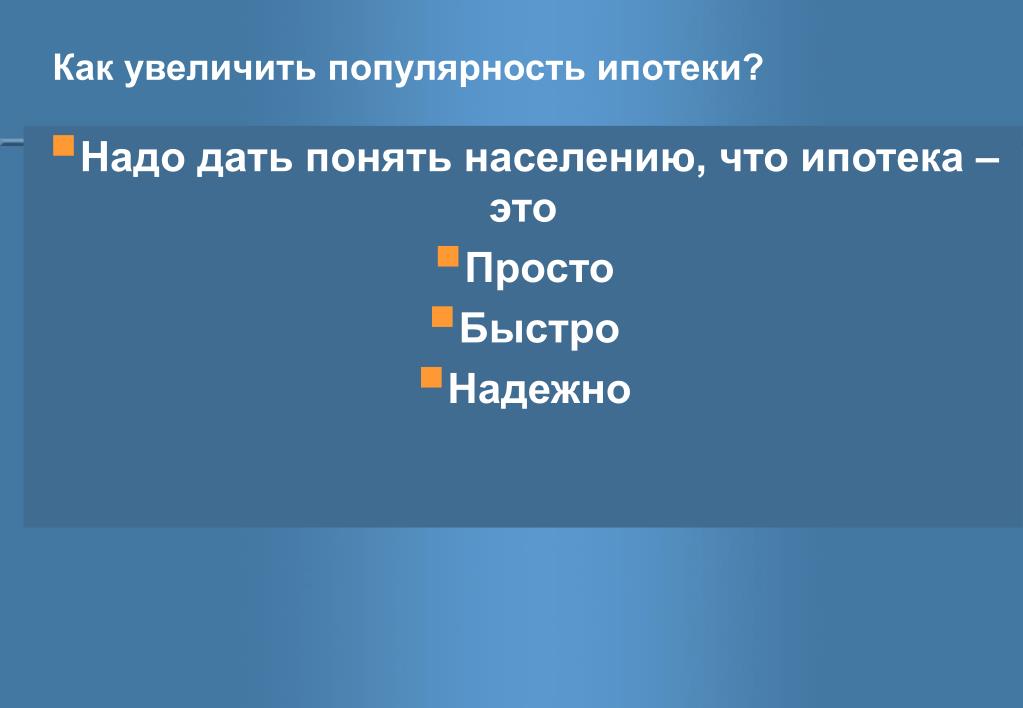 Как увеличить популярность ипотеки?

Надо дать понять населению, что ипотека – это

Просто

Быстро

Надежно